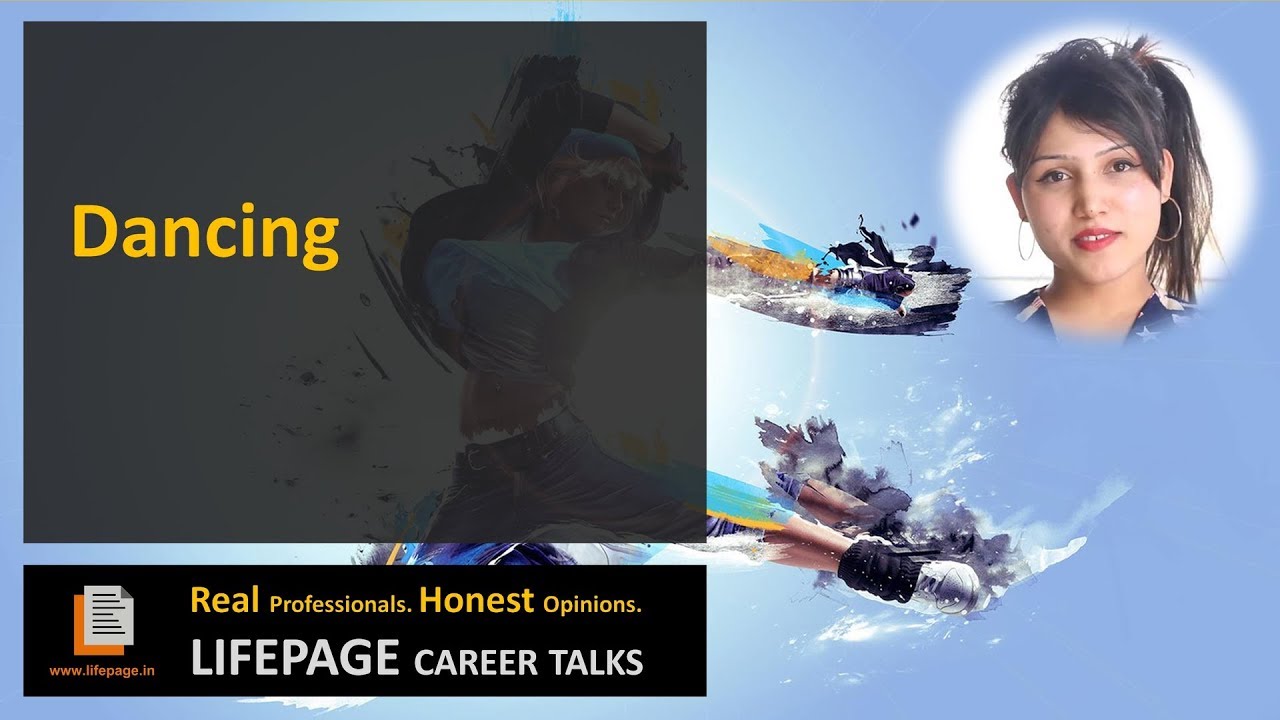 Dancing

www.lifepage.in

Real Professionals. Honest Opinions.

LIFEPAGE CAREER TALKS